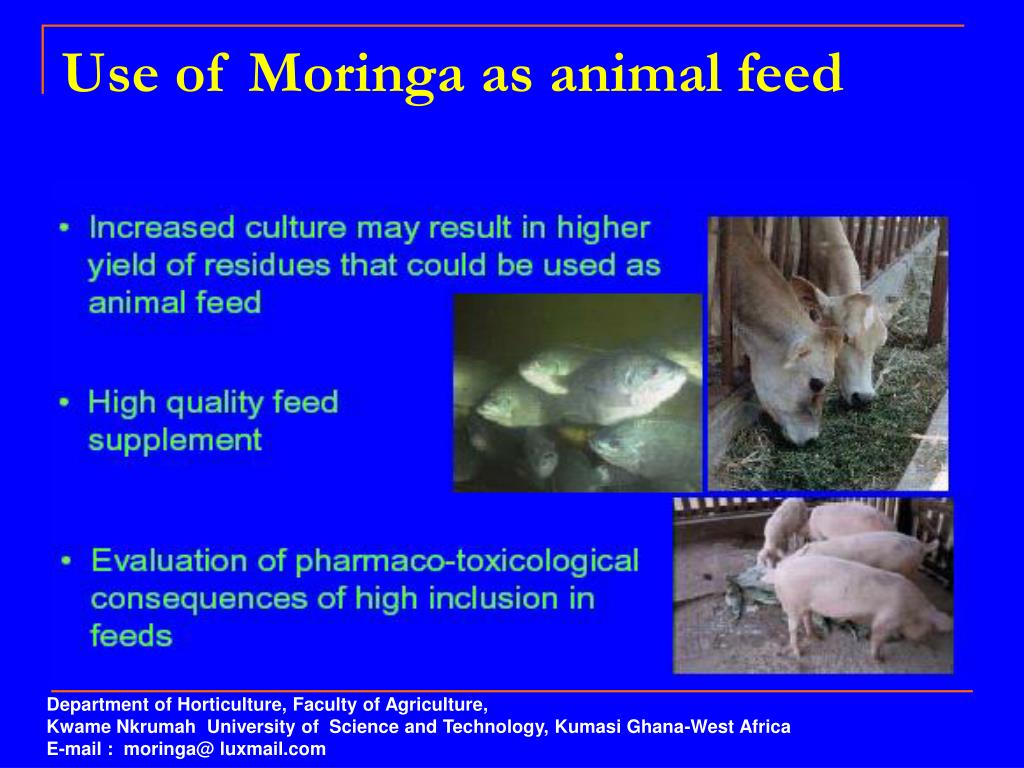 Use of Moringa as animal feed

• Increased culture may result in higher yield of residues that could be used as animal feed

• High quality feed supplement

• Evaluation of pharmaco-toxicological consequences of high inclusion in feeds

Department of Horticulture, Faculty of Agriculture,
Kwame Nkrumah University of Science and Technology, Kumasi Ghana-West Africa
E-mail : moringa@ luxmail.com